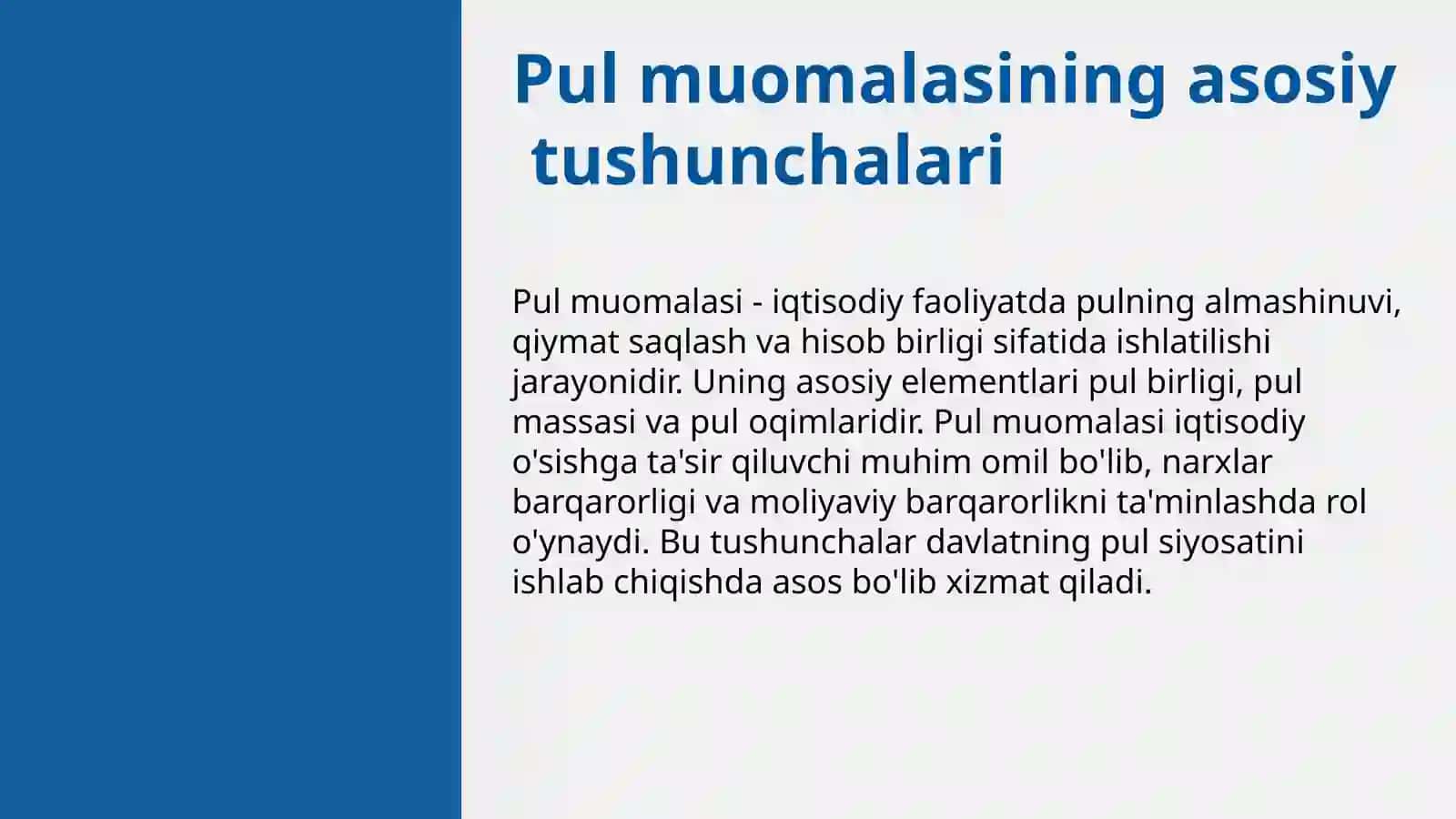 Pul muomalasining asosiy tushunchalari

Pul muomalasi - iqtisodiy faoliyatda pulning almashinuvi, qiymat saqlash va hisob birligi sifatida ishlatilishi jarayonidir. Uning asosiy elementlari pul birligi, pul massasi va pul oqimlaridir. Pul muomalasi iqtisodiy o'sishga ta'sir qiluvchi muhim omil bo'lib, narxlar barqarorligi va moliyaviy barqarorlikni ta'minlashda rol o'ynaydi. Bu tushunchalar davlatning pul siyosatini ishlab chiqishda asos bo'lib xizmat qiladi.